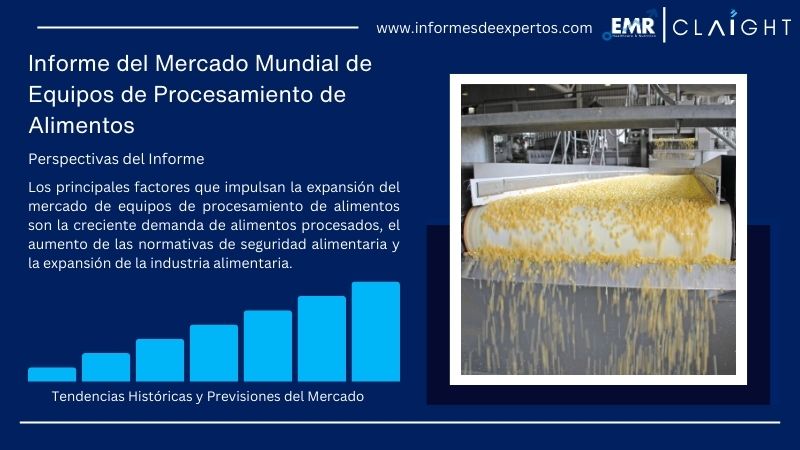 www.informesdeexpertos.com

EMR | CLAIGHT

Informe del Mercado Mundial de Equipos de Procesamiento de Alimentos

Perspectivas del Informe

Los principales factores que impulsan la expansión del mercado de equipos de procesamiento de alimentos son la creciente demanda de alimentos procesados, el aumento de las normativas de seguridad alimentaria y la expansión de la industria alimentaria.

Tendencias Históricas y Previsiones del Mercado